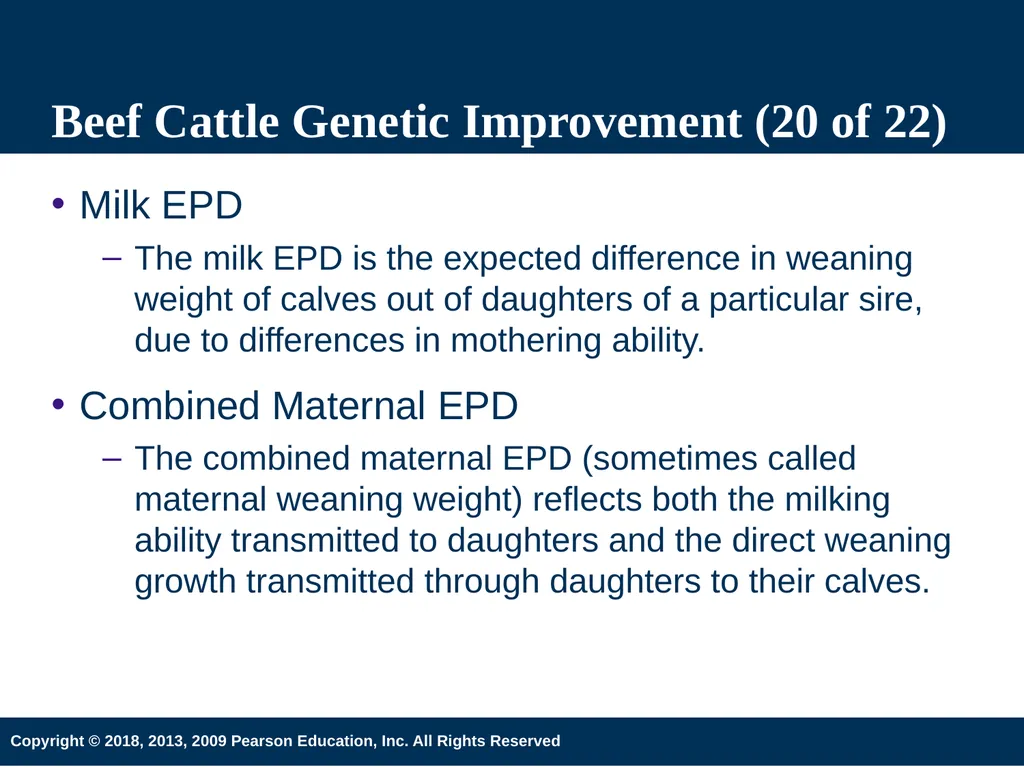 Beef Cattle Genetic Improvement (20 of 22)

• Milk EPD

– The milk EPD is the expected difference in weaning weight of calves out of daughters of a particular sire, due to differences in mothering ability.

• Combined Maternal EPD

– The combined maternal EPD (sometimes called maternal weaning weight) reflects both the milking ability transmitted to daughters and the direct weaning growth transmitted through daughters to their calves.

Copyright © 2018, 2013, 2009 Pearson Education, Inc. All Rights Reserved